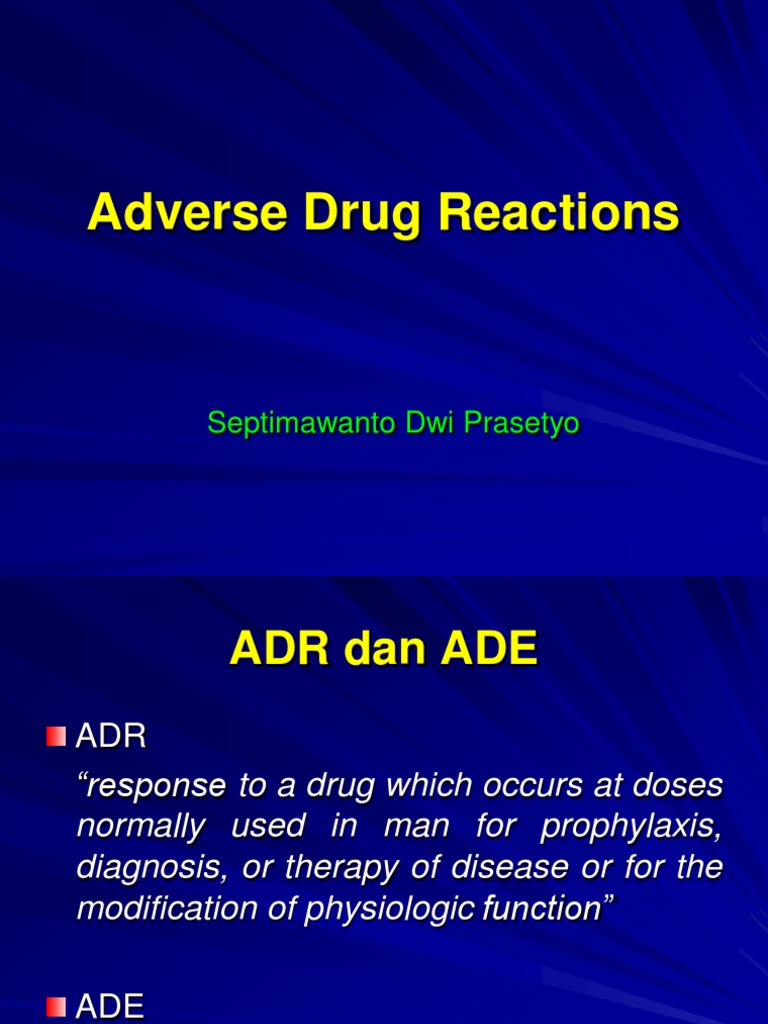 Adverse Drug Reactions

Septimawanto Dwi Prasetyo

ADR dan ADE

ADR

“response to a drug which occurs at doses normally used in man for prophylaxis, diagnosis, or therapy of disease or for the modification of physiologic function”

ADE